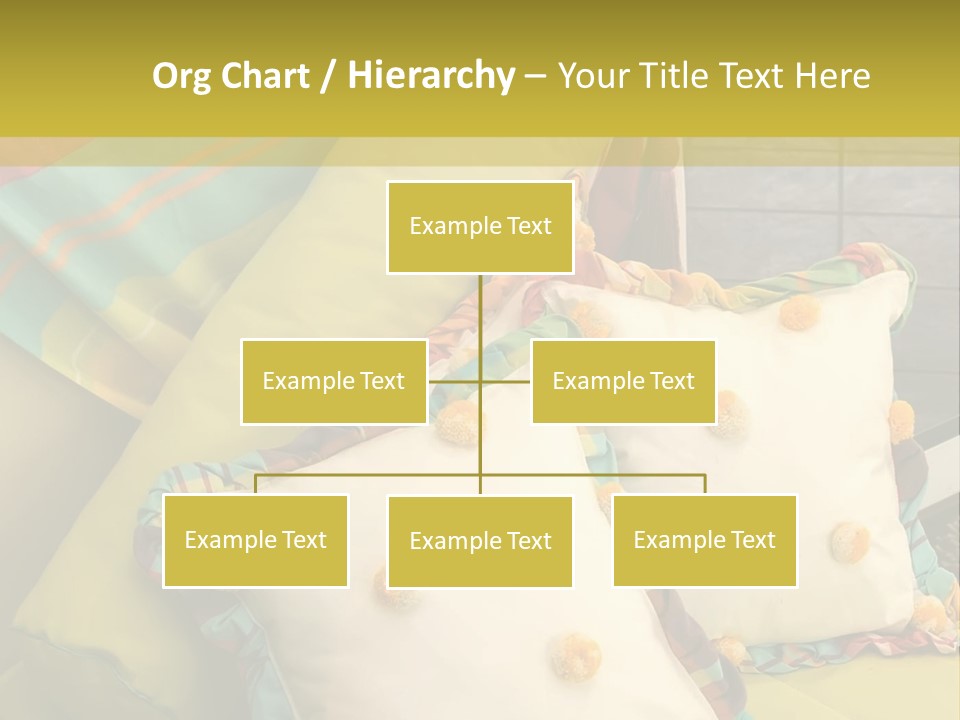 Org Chart / Hierarchy – Your Title Text Here

Example Text

Example Text

Example Text

Example Text

Example Text

Example Text